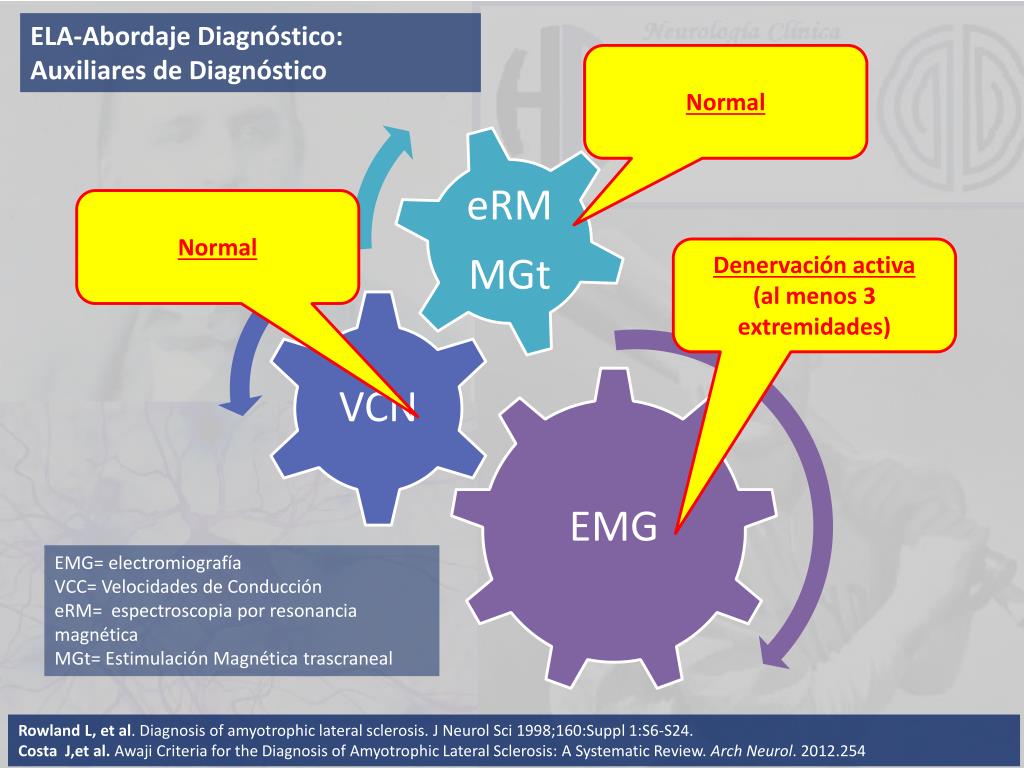 ELA-Abordaje Diagnóstico:
Auxiliares de Diagnóstico

Neurología Clínica

Normal

eRM
MGt

Normal

Denervación activa
(al menos 3 extremidades)

VCN

EMG

EMG= electromiografía
VCC= Velocidades de Conducción
eRM= espectroscopia por resonancia magnética
MGt= Estimulación Magnética trascraneal

Rowland L, et al. Diagnosis of amyotrophic lateral sclerosis. J Neurol Sci 1998;160:Suppl 1:S6-S24.
Costa J,et al. Awaji Criteria for the Diagnosis of Amyotrophic Lateral Sclerosis: A Systematic Review. Arch Neurol. 2012.254